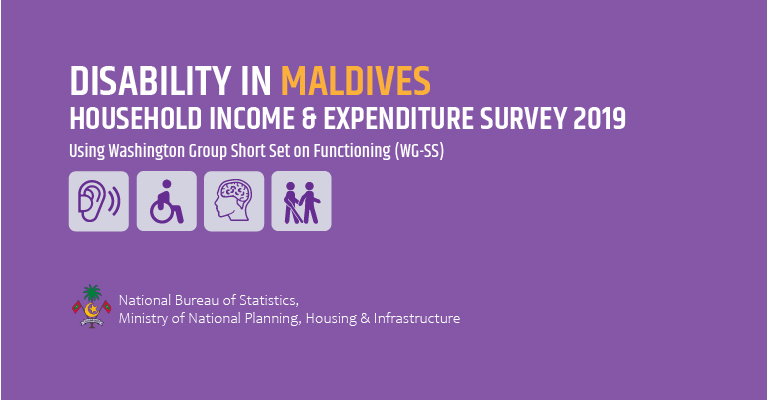 DISABILITY IN MALDIVES
HOUSEHOLD INCOME & EXPENDITURE SURVEY 2019
Using Washington Group Short Set on Functioning (WG-SS)

National Bureau of Statistics,
Ministry of National Planning, Housing & Infrastructure